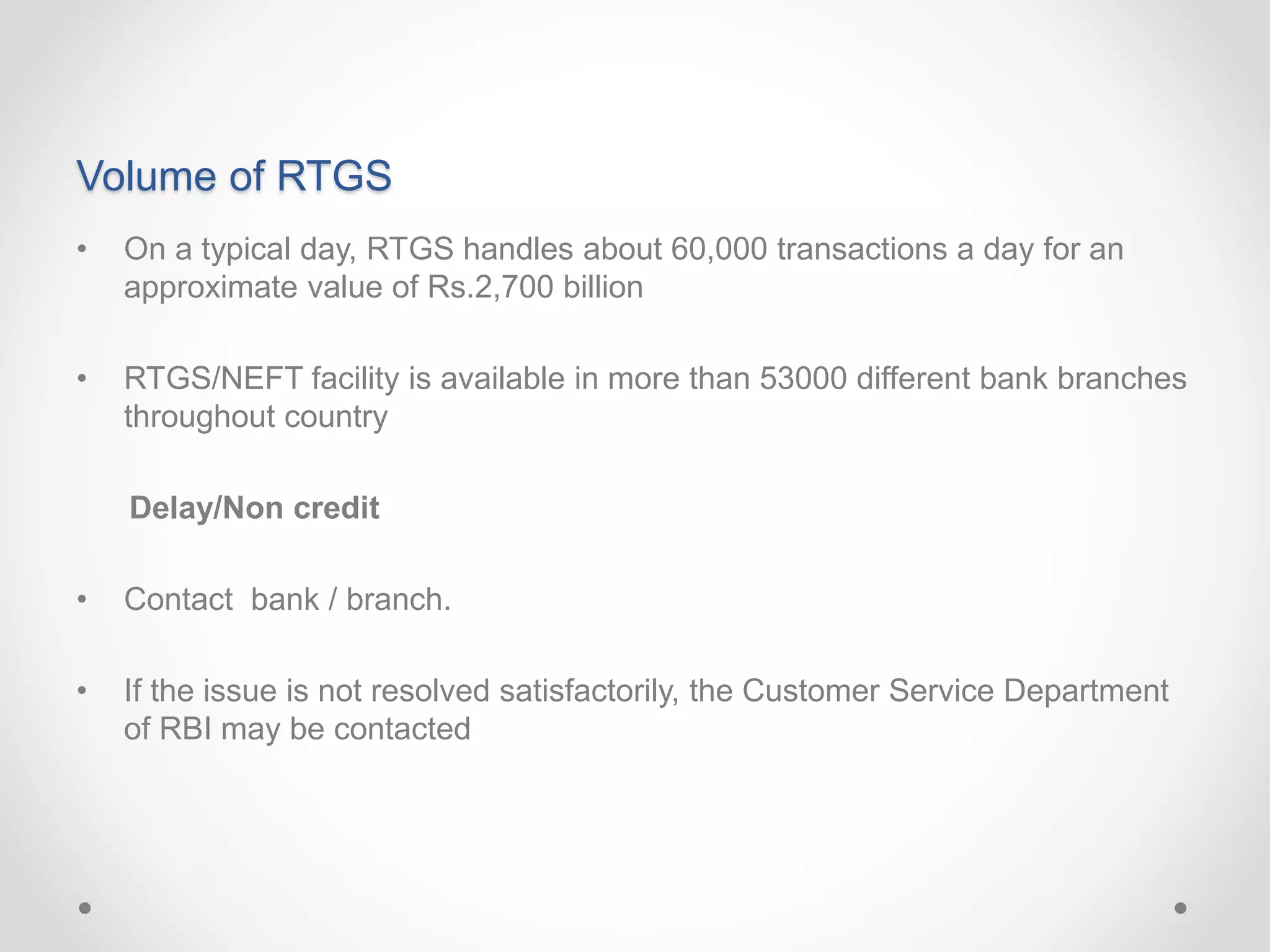 Volume of RTGS

• On a typical day, RTGS handles about 60,000 transactions a day for an approximate value of Rs.2,700 billion

• RTGS/NEFT facility is available in more than 53000 different bank branches throughout country

Delay/Non credit

• Contact bank / branch.

• If the issue is not resolved satisfactorily, the Customer Service Department of RBI may be contacted